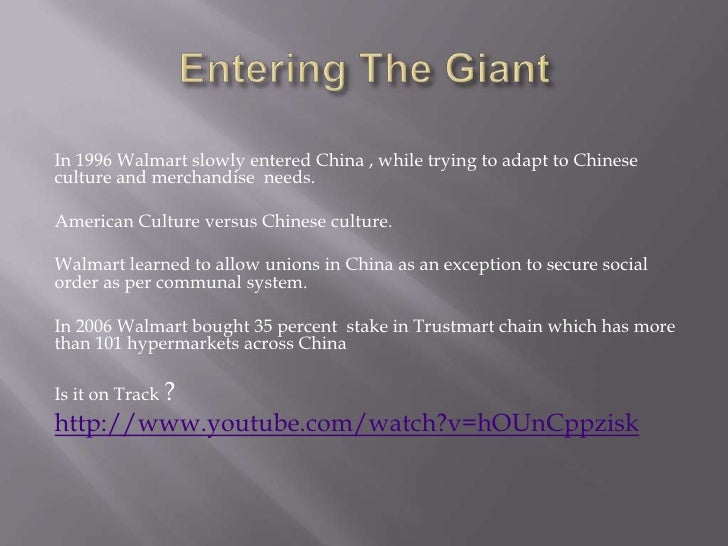 Entering The Giant

In 1996 Walmart slowly entered China , while trying to adapt to Chinese culture and merchandise needs.

American Culture versus Chinese culture.

Walmart learned to allow unions in China as an exception to secure social order as per communal system.

In 2006 Walmart bought 35 percent stake in Trustmart chain which has more than 101 hypermarkets across China

Is it on Track ?
http://www.youtube.com/watch?v=hOUnCppzisk